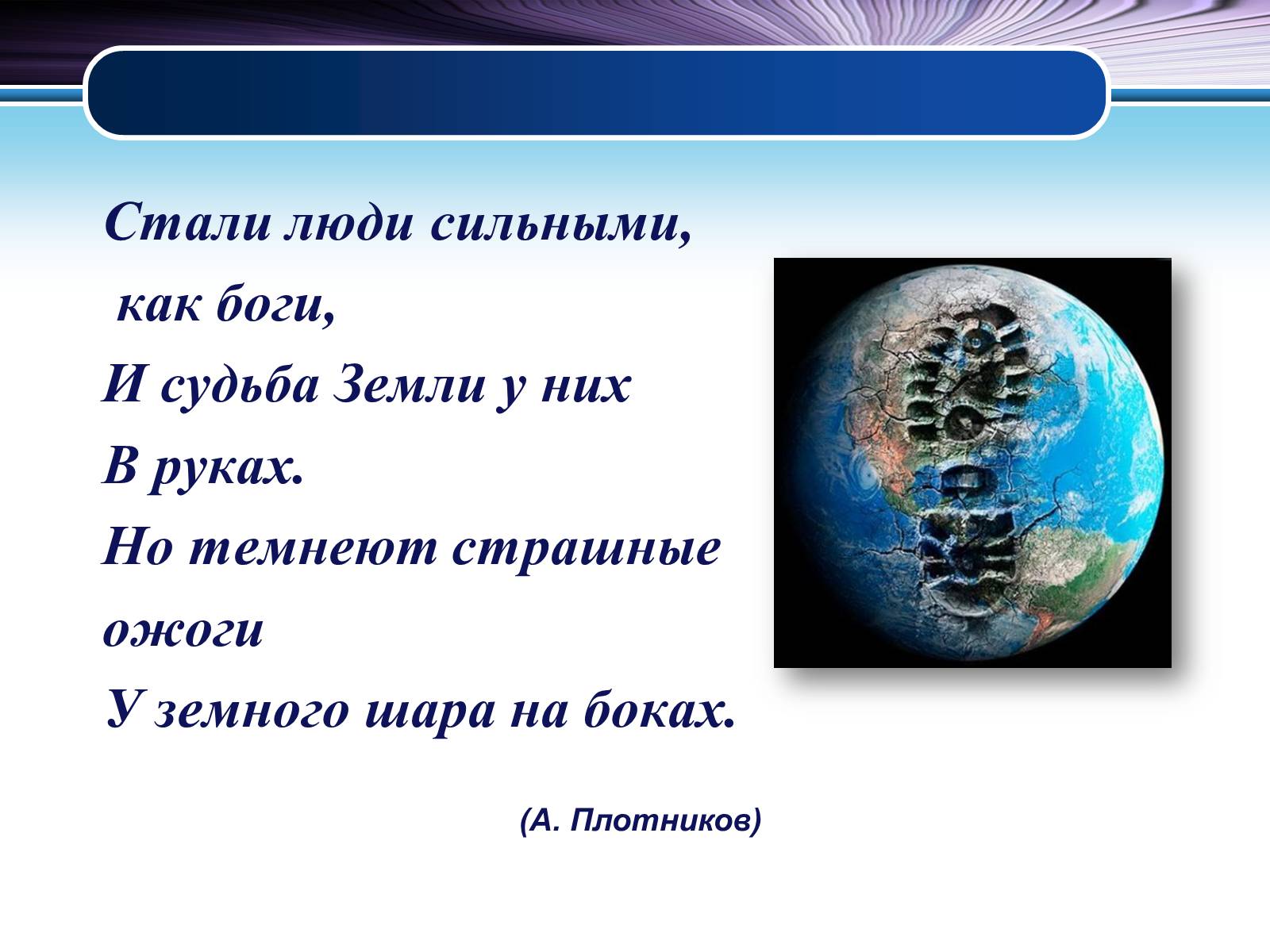 Стали люди сильными,
как боги,
И судьба Земли у них
В руках.
Но темнеют страшные
ожоги
У земного шара на боках.

(А. Плотников)